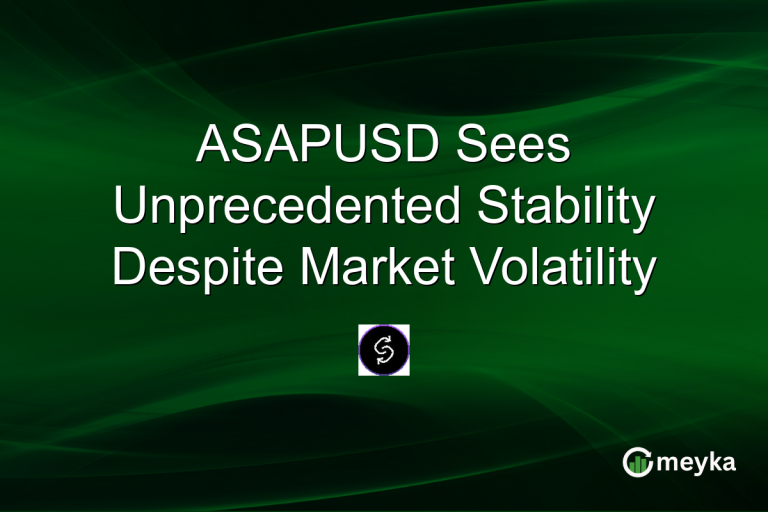 ASAPUSD Sees Unprecedented Stability Despite Market Volatility

meyka